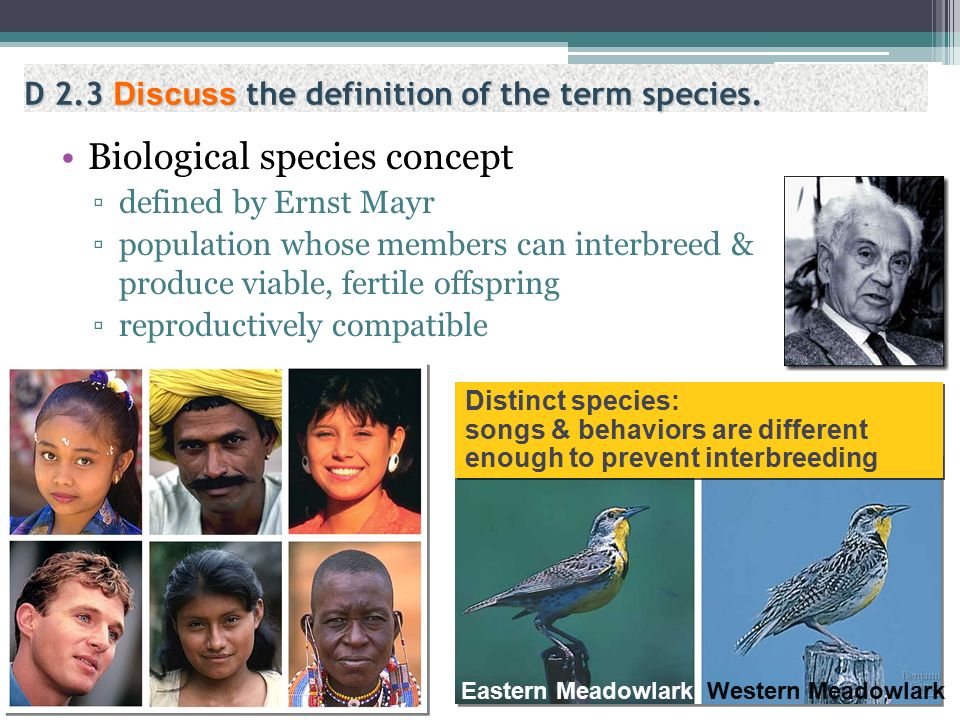 D 2.3 Discuss the definition of the term species.

• Biological species concept
▫ defined by Ernst Mayr
▫ population whose members can interbreed & produce viable, fertile offspring
▫ reproductively compatible

Distinct species:
songs & behaviors are different enough to prevent interbreeding

Eastern Meadowlark
Western Meadowlark